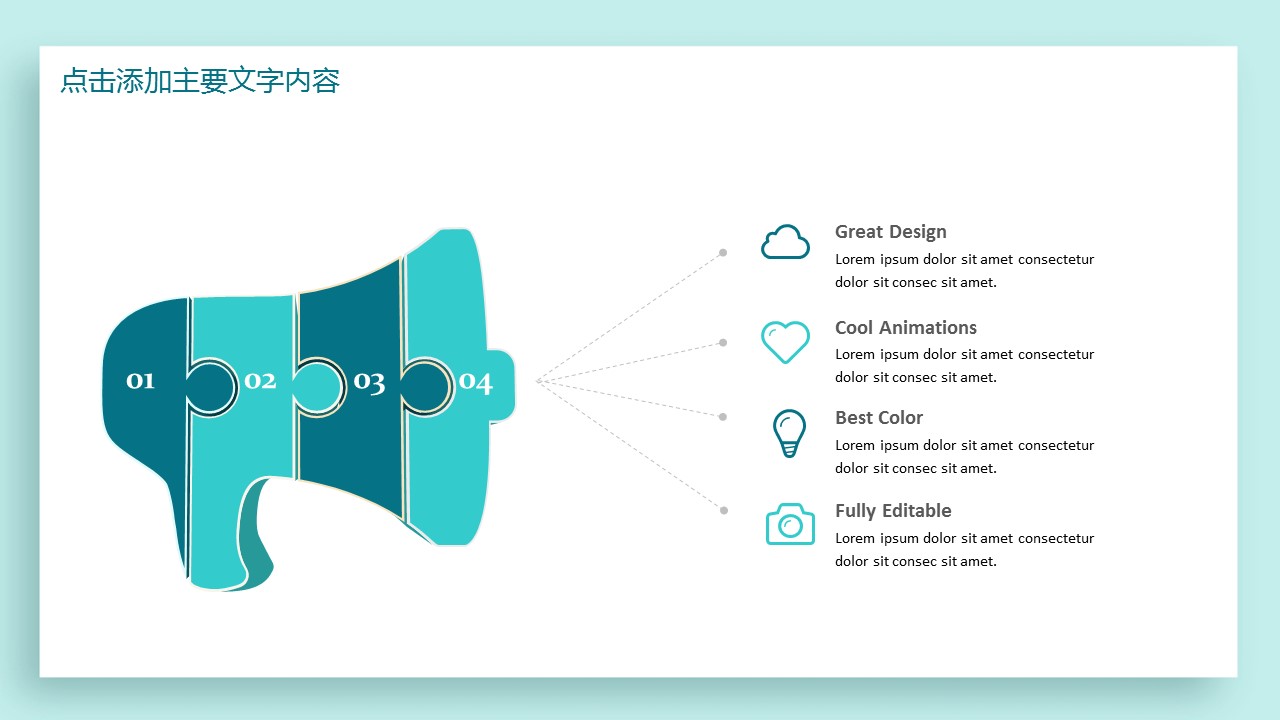 点击添加主要文字内容

01 02 03 04

Great Design
Lorem ipsum dolor sit amet consectetur dolor sit consec sit amet.

Cool Animations
Lorem ipsum dolor sit amet consectetur dolor sit consec sit amet.

Best Color
Lorem ipsum dolor sit amet consectetur dolor sit consec sit amet.

Fully Editable
Lorem ipsum dolor sit amet consectetur dolor sit consec sit amet.